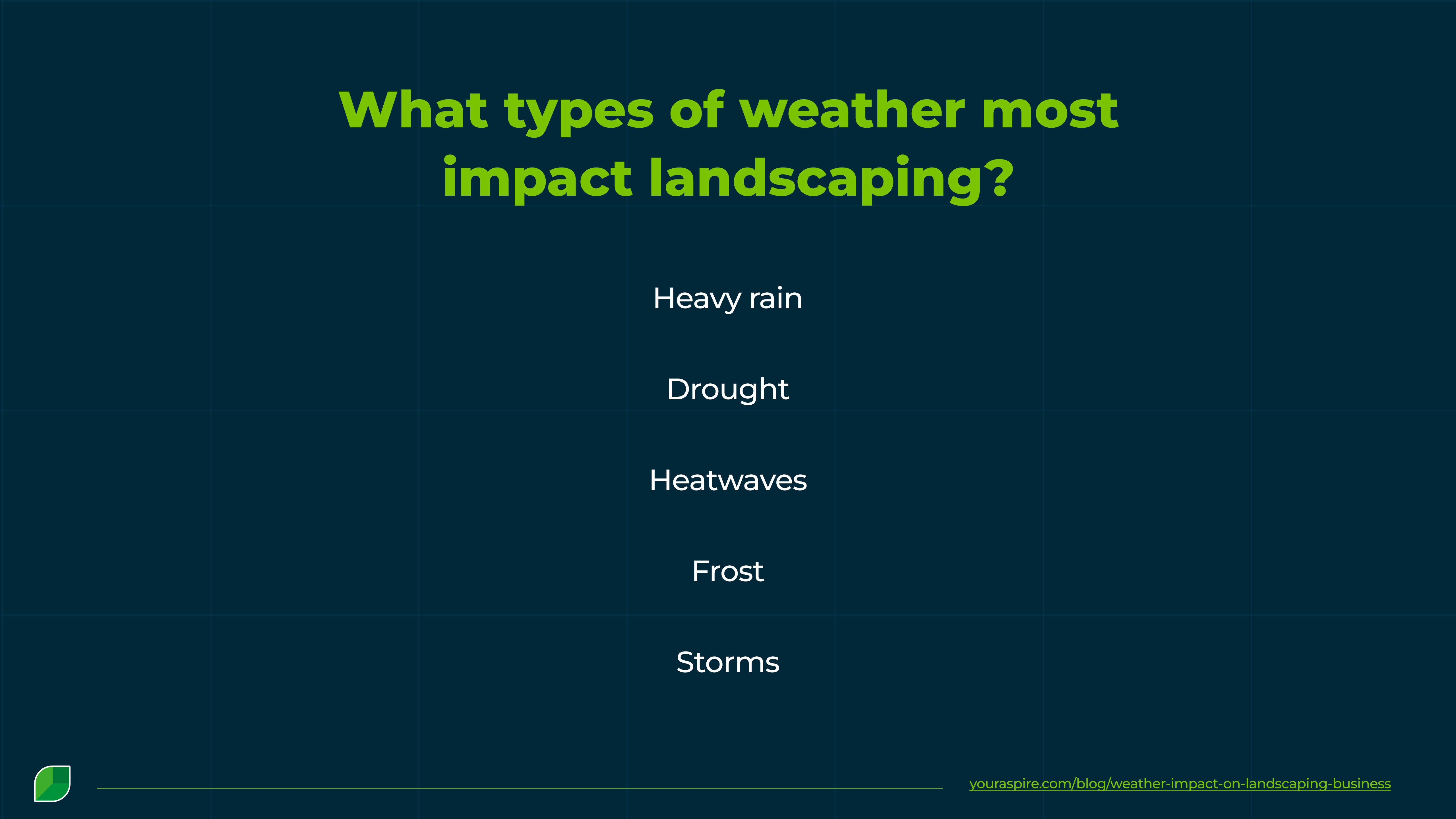 What types of weather most impact landscaping?

Heavy rain

Drought

Heatwaves

Frost

Storms

youraspire.com/blog/weather-impact-on-landscaping-business